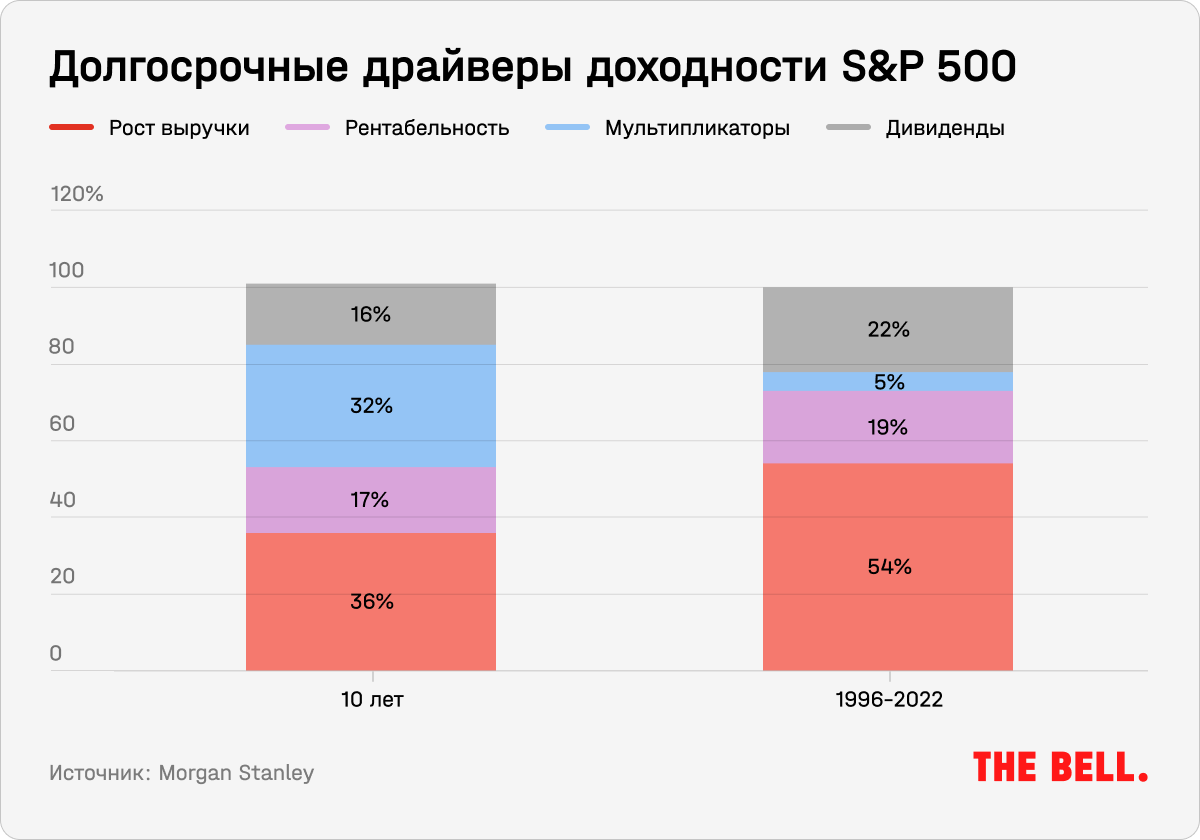 Долгосрочные драйверы доходности S&P 500

Рост выручки
Рентабельность
Мультипликаторы
Дивиденды

120%
100
80
60
40
20
0

16%
32%
17%
36%

22%
5%
19%
54%

10 лет
1996-2022

Источник: Morgan Stanley

THE BELL.